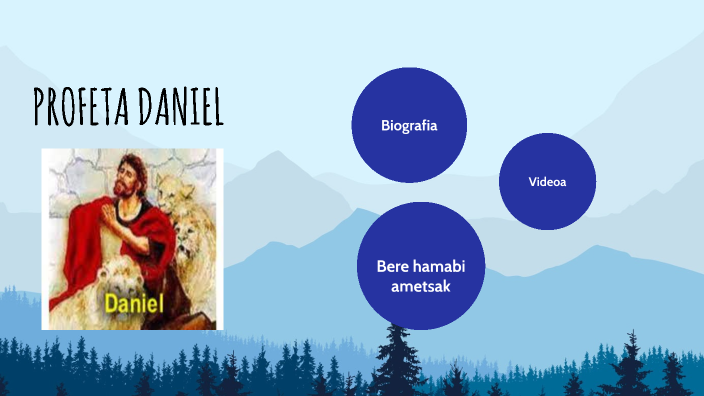 PROFETA DANIEL

Daniel

Biografia

Videoa

Bere hamabi ametsak